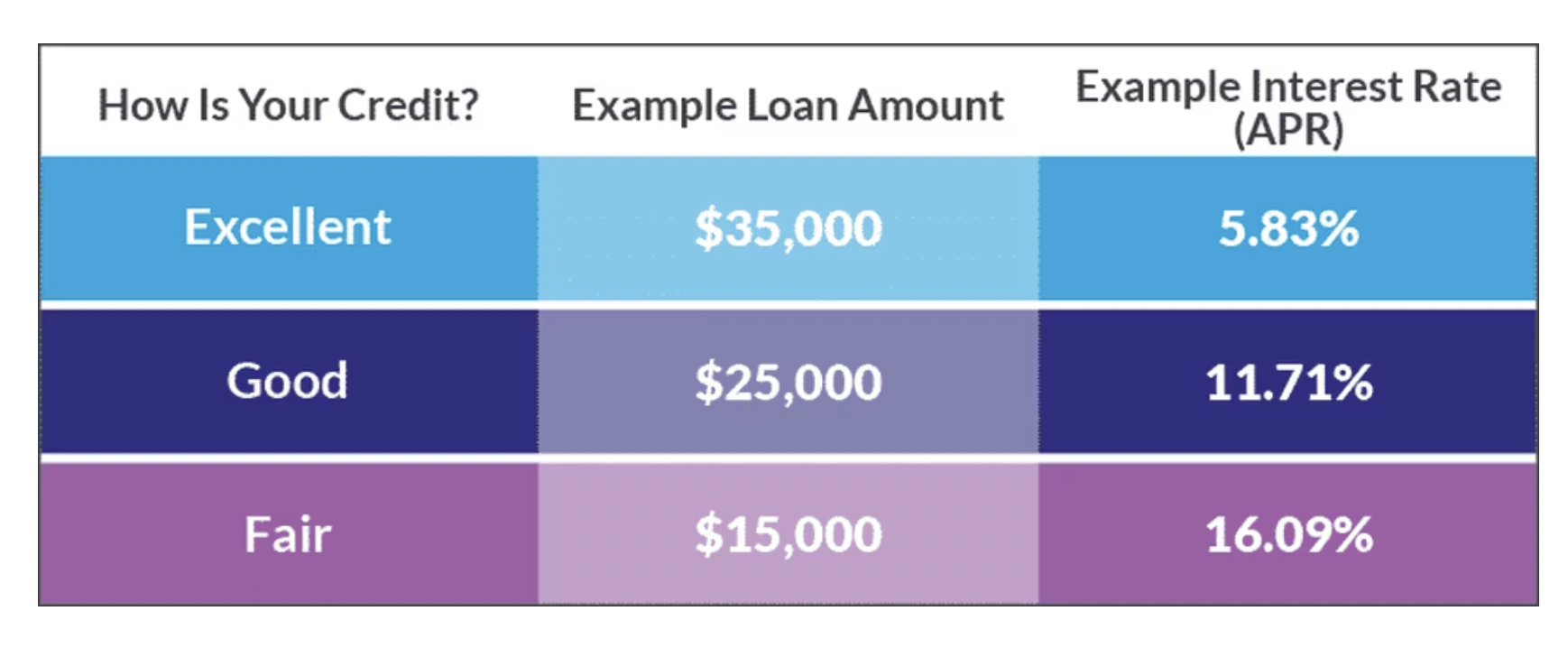 | How Is Your Credit? | Example Loan Amount | Example Interest Rate (APR) |
|---|---|---|
| Excellent | \$35,000 | 5.83% |
| Good | \$25,000 | 11.71% |
| Fair | \$15,000 | 16.09% |